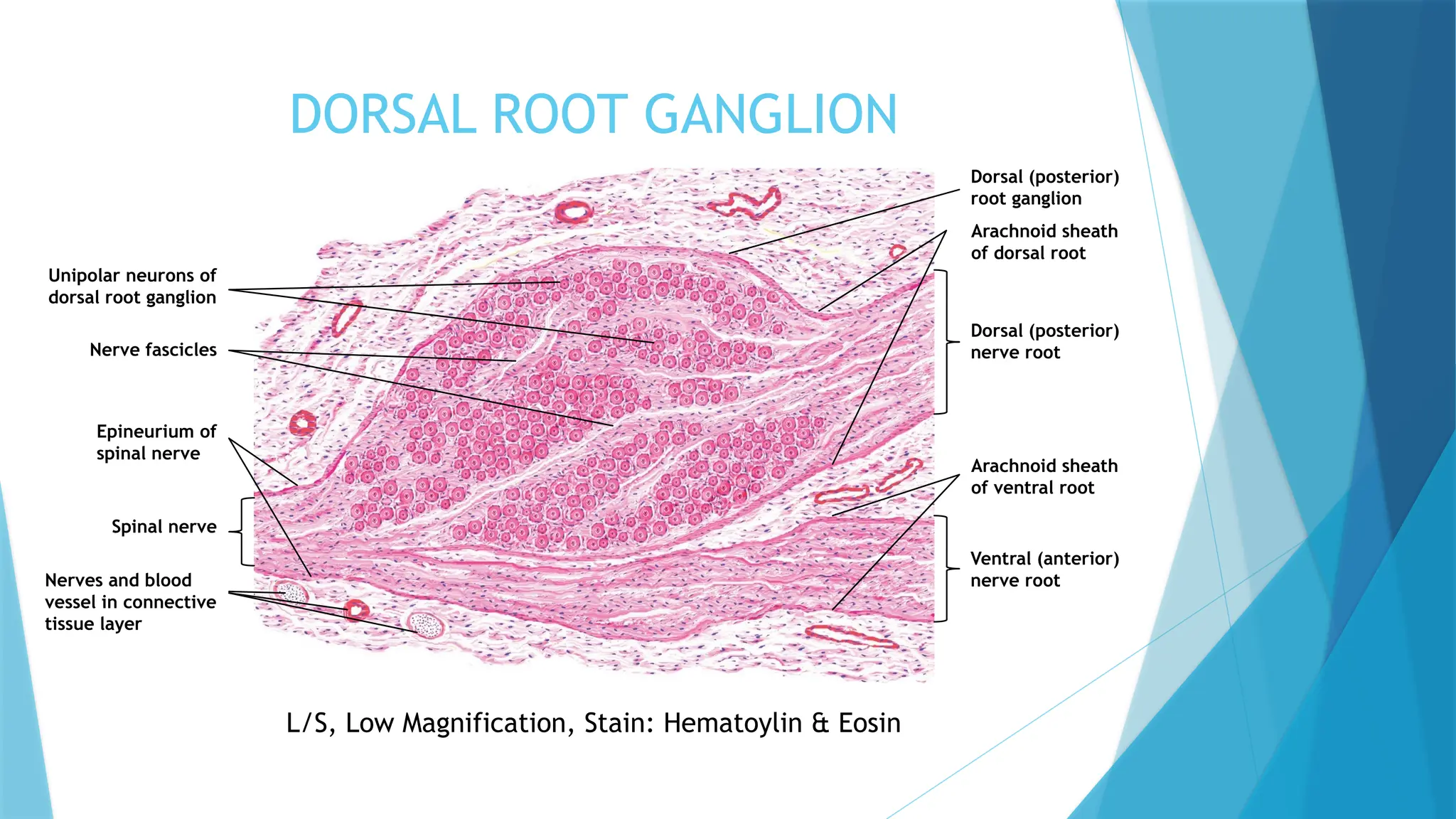 DORSAL ROOT GANGLION

Unipolar neurons of dorsal root ganglion

Nerve fascicles

Epineurium of spinal nerve

Spinal nerve

Nerves and blood vessel in connective tissue layer

Dorsal (posterior) root ganglion

Arachnoid sheath of dorsal root

Dorsal (posterior) nerve root

Arachnoid sheath of ventral root

Ventral (anterior) nerve root

L/S, Low Magnification, Stain: Hematoylin & Eosin